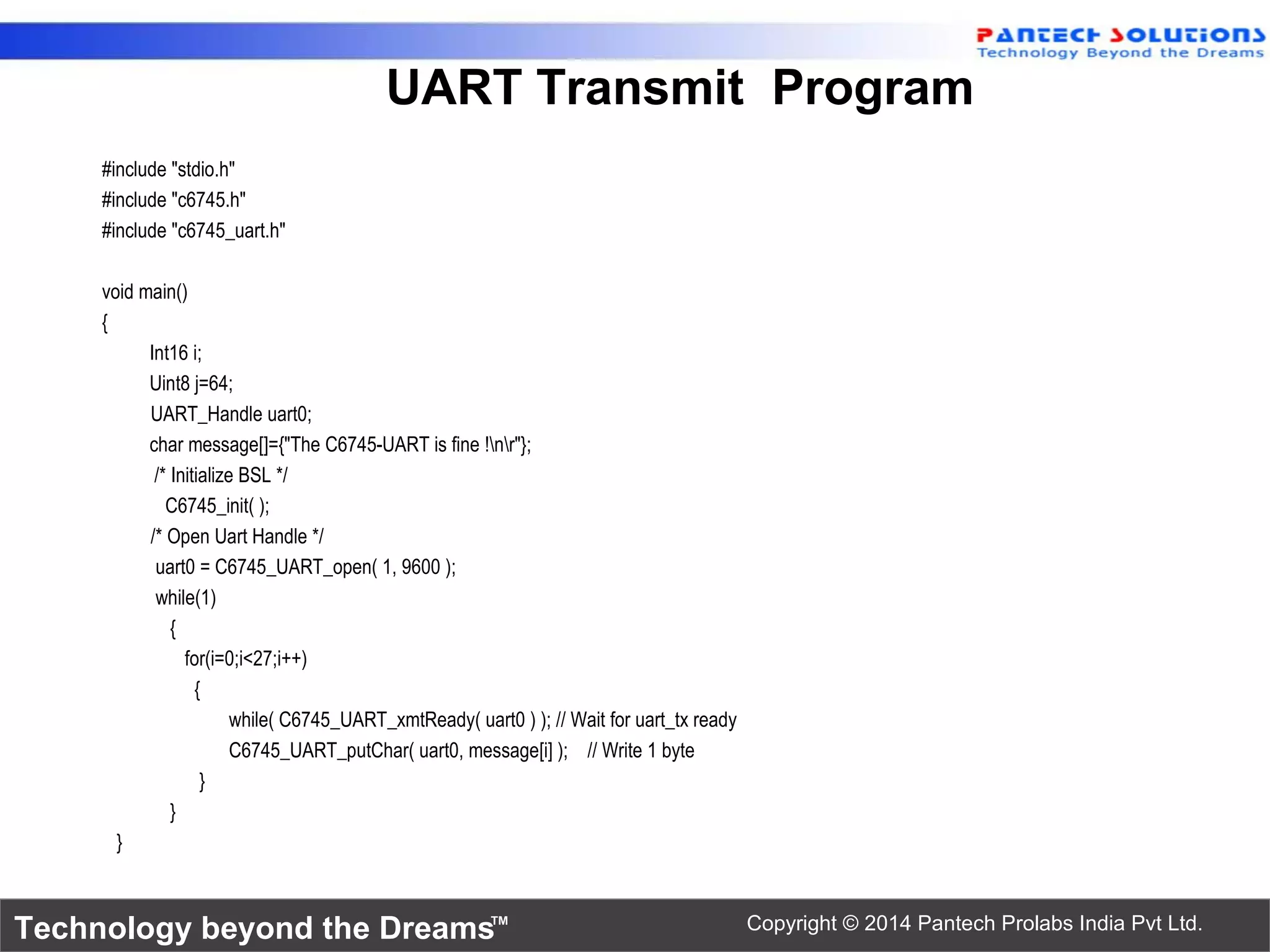 PANTECH SOLUTIONS
Technology Beyond the Dreams

UART Transmit Program

#include "stdio.h"
#include "c6745.h"
#include "c6745_uart.h"

void main()
{
Int16 i;
Uint8 j=64;
UART_Handle uart0;
char message[]={"The C6745-UART is fine !\n\r"};
/* Initialize BSL */
C6745_init( );
/* Open Uart Handle */
uart0 = C6745_UART_open( 1, 9600 );
while(1)
{
for(i=0;i<27;i++)
{
while( C6745_UART_xmtReady( uart0 ) ); // Wait for uart_tx ready
C6745_UART_putChar( uart0, message[i] ); // Write 1 byte
}
}
}

Technology beyond the Dreams™

Copyright © 2014 Pantech Prolabs India Pvt Ltd.